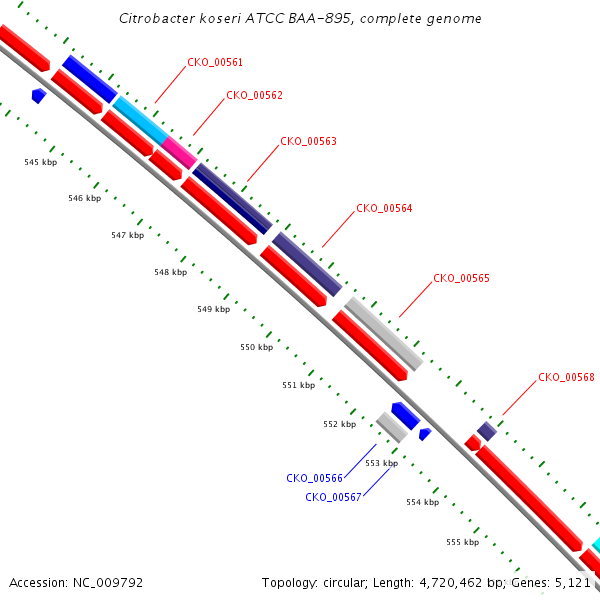 Citrobacter koseri ATCC BAA-895, complete genome

CKO_00561
CKO_00562
CKO_00563
CKO_00564
CKO_00565
CKO_00568

545 kbp
546 kbp
547 kbp
548 kbp
549 kbp
550 kbp
551 kbp
552 kbp
553 kbp
554 kbp
555 kbp

CKO_00566
CKO_00567

Accession: NC_009792

Topology: circular; Length: 4,720,462 bp; Genes: 5,121